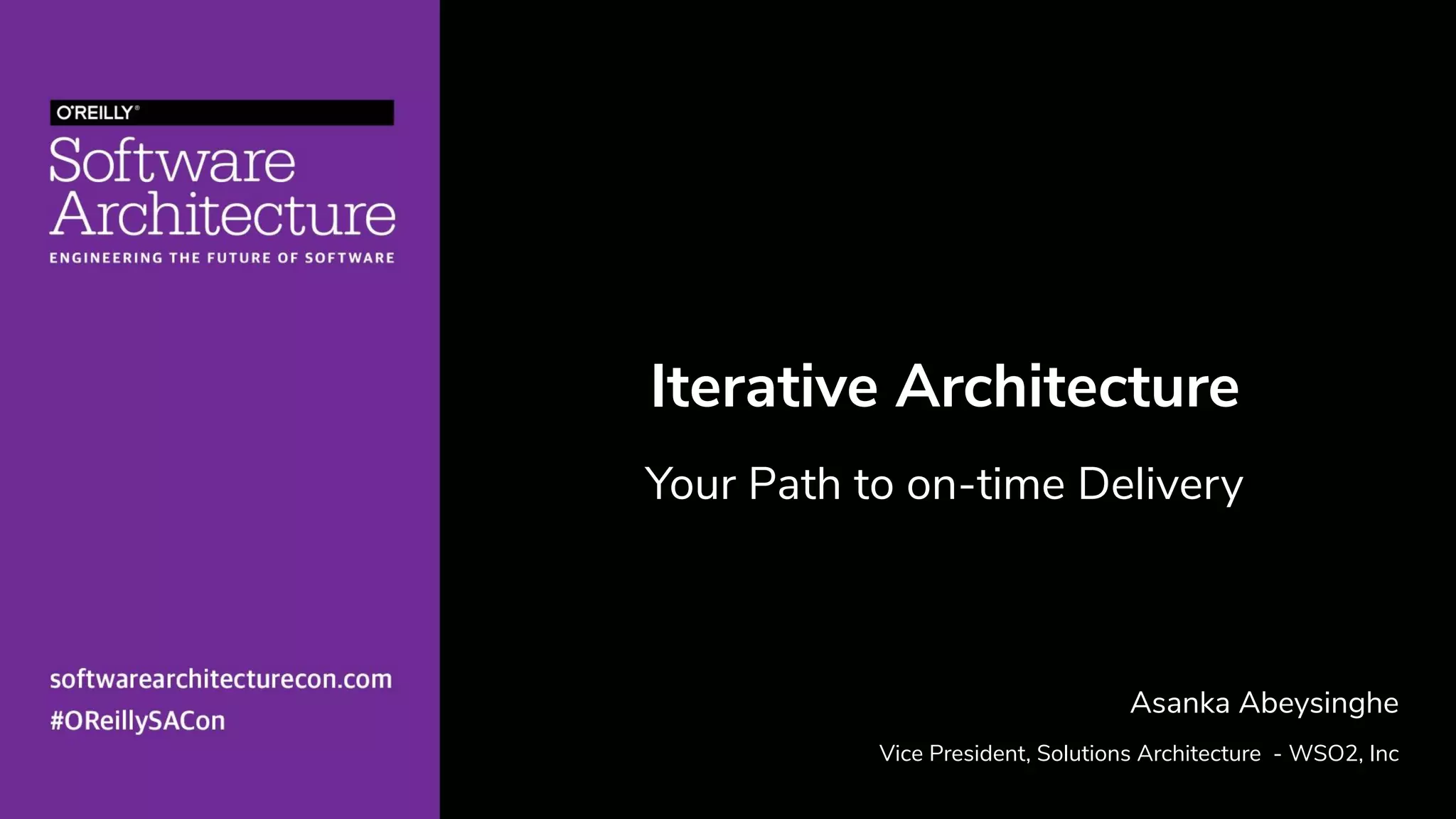 O'REILLY®

Software Architecture

ENGINEERING THE FUTURE OF SOFTWARE

softwarearchitecturecon.com
#OReillySACon

Iterative Architecture

Your Path to on-time Delivery

Asanka Abeysinghe

Vice President, Solutions Architecture - WSO2, Inc